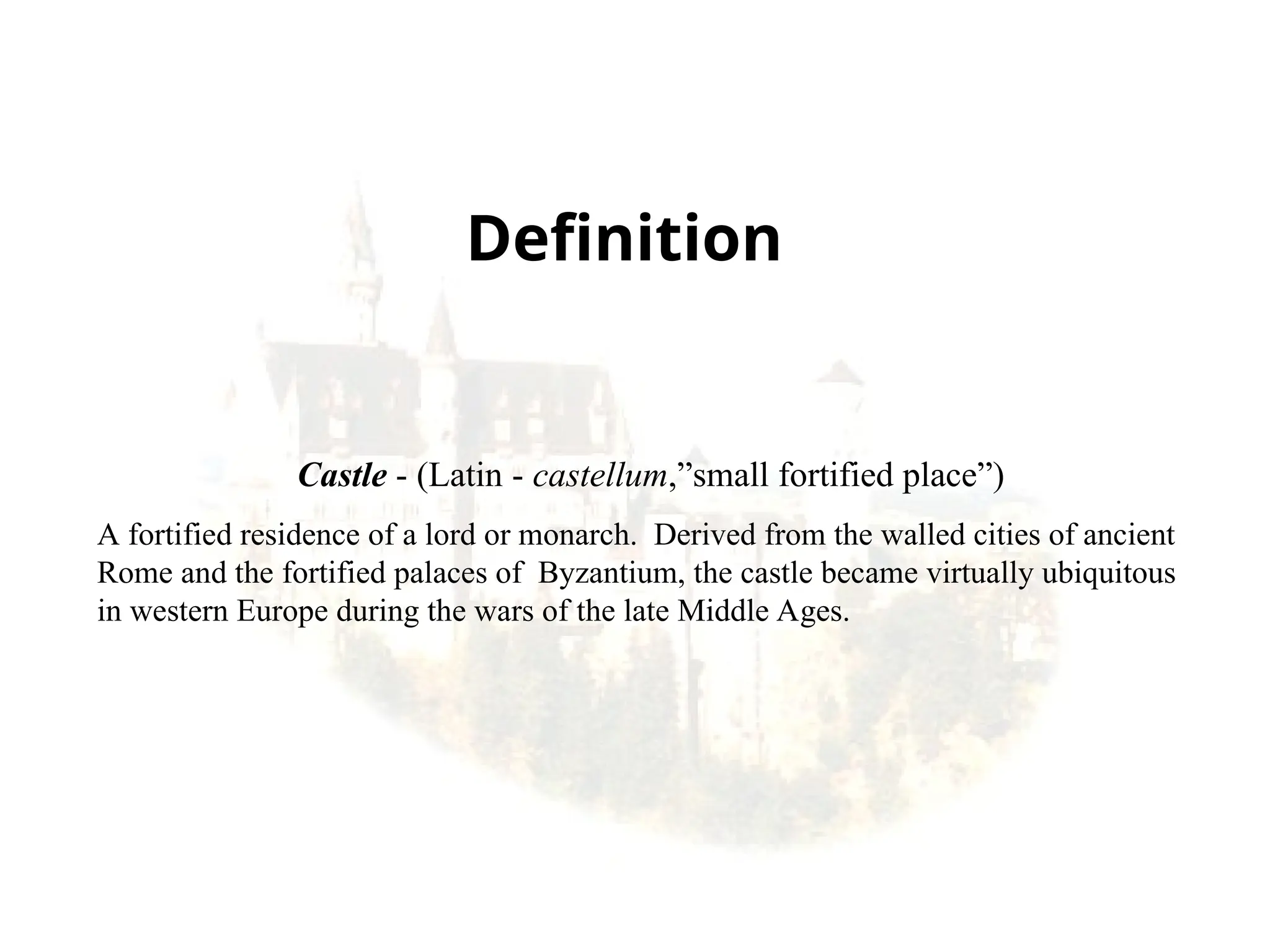 Definition

Castle - (Latin - castellum,”small fortified place”)

A fortified residence of a lord or monarch. Derived from the walled cities of ancient Rome and the fortified palaces of Byzantium, the castle became virtually ubiquitous in western Europe during the wars of the late Middle Ages.